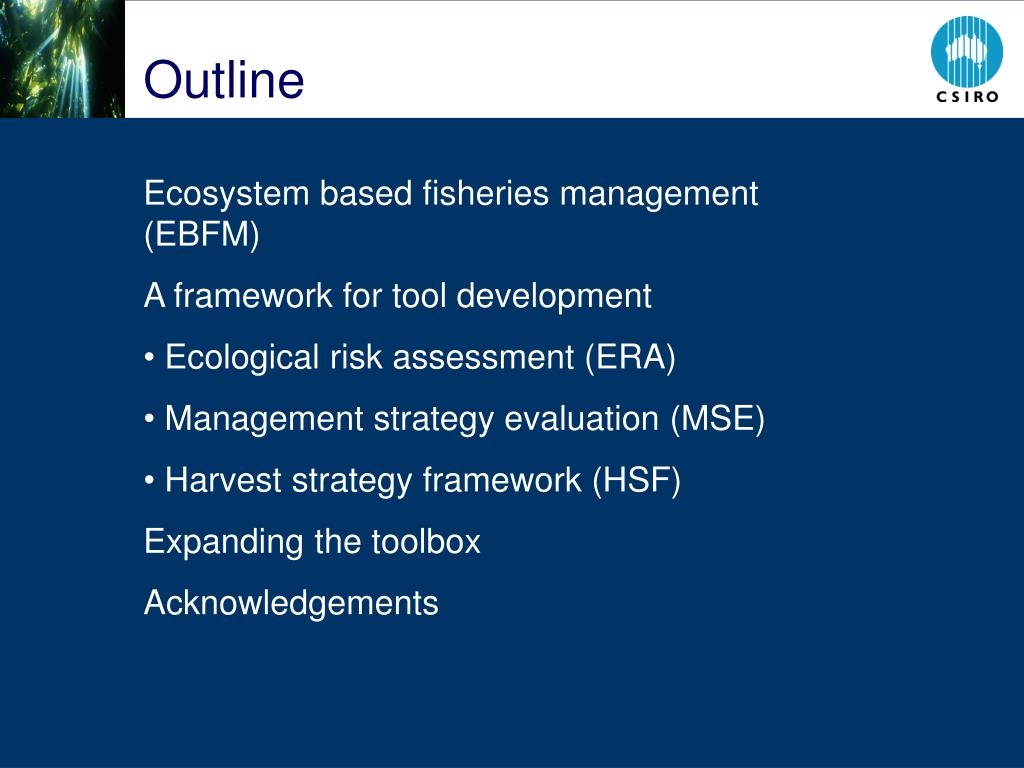 Outline

CSIRO

Ecosystem based fisheries management (EBFM)

A framework for tool development

• Ecological risk assessment (ERA)

• Management strategy evaluation (MSE)

• Harvest strategy framework (HSF)

Expanding the toolbox

Acknowledgements